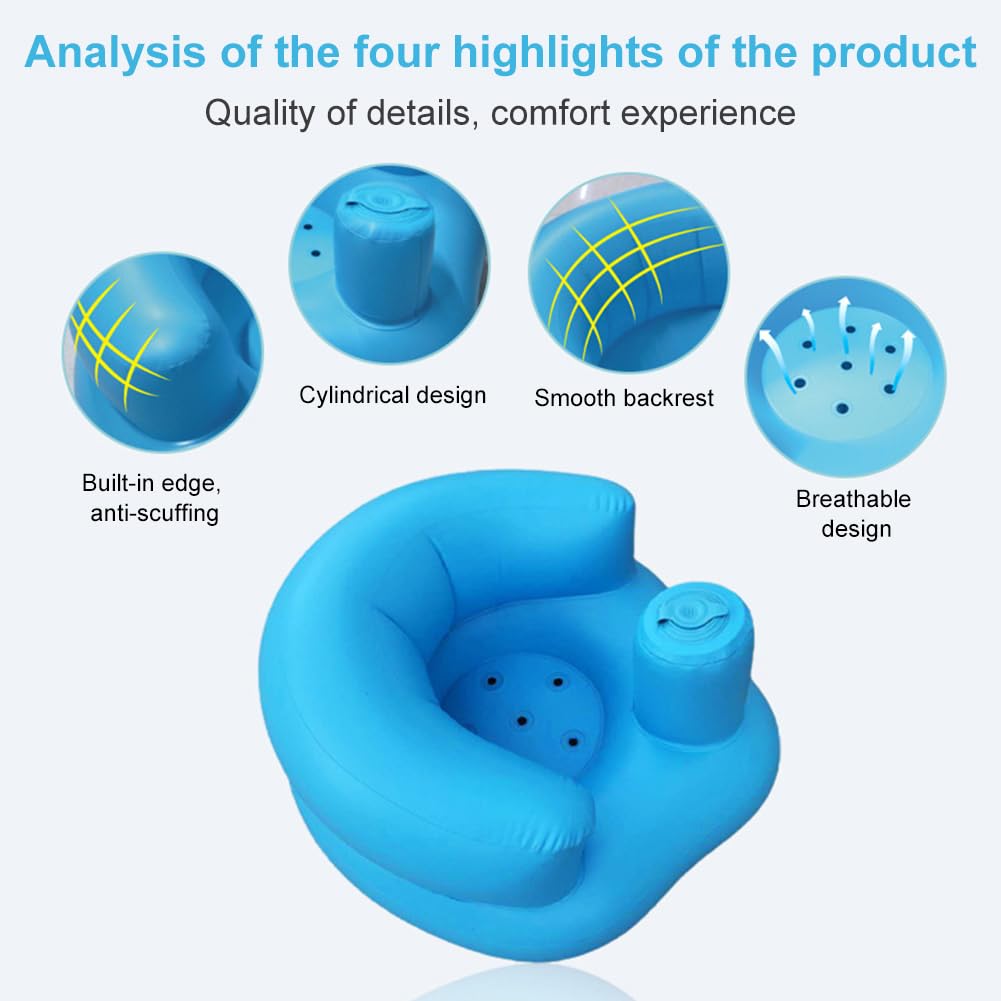 Analysis of the four highlights of the product

Quality of details, comfort experience

Built-in edge, anti-scuffing

Cylindrical design

Smooth backrest

Breathable design